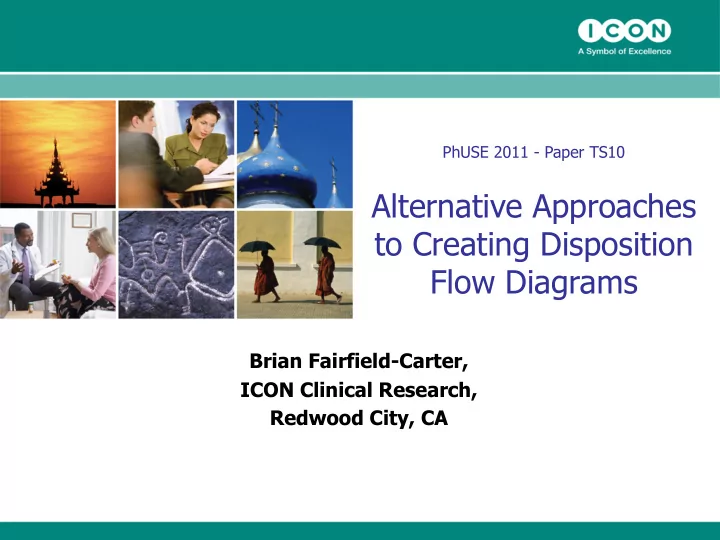 ICON
A Symbol of Excellence

PhUSE 2011 - Paper TS10

Alternative Approaches to Creating Disposition Flow Diagrams

Brian Fairfield-Carter,
ICON Clinical Research,
Redwood City, CA